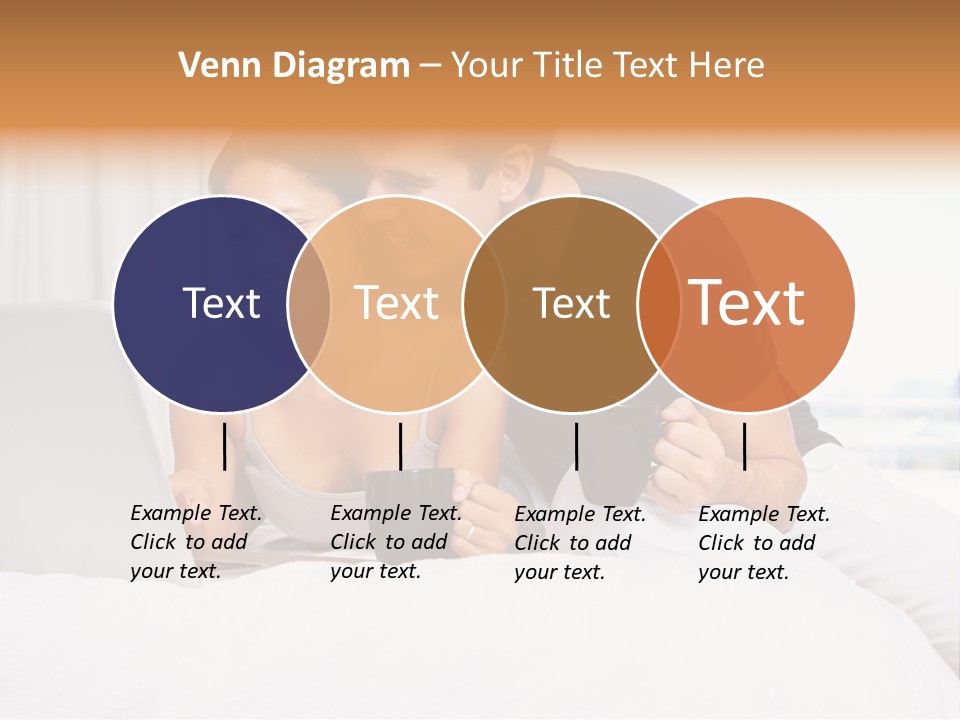 Venn Diagram – Your Title Text Here

Text

Text

Text

Text

Example Text. Click to add your text.

Example Text. Click to add your text.

Example Text. Click to add your text.

Example Text. Click to add your text.